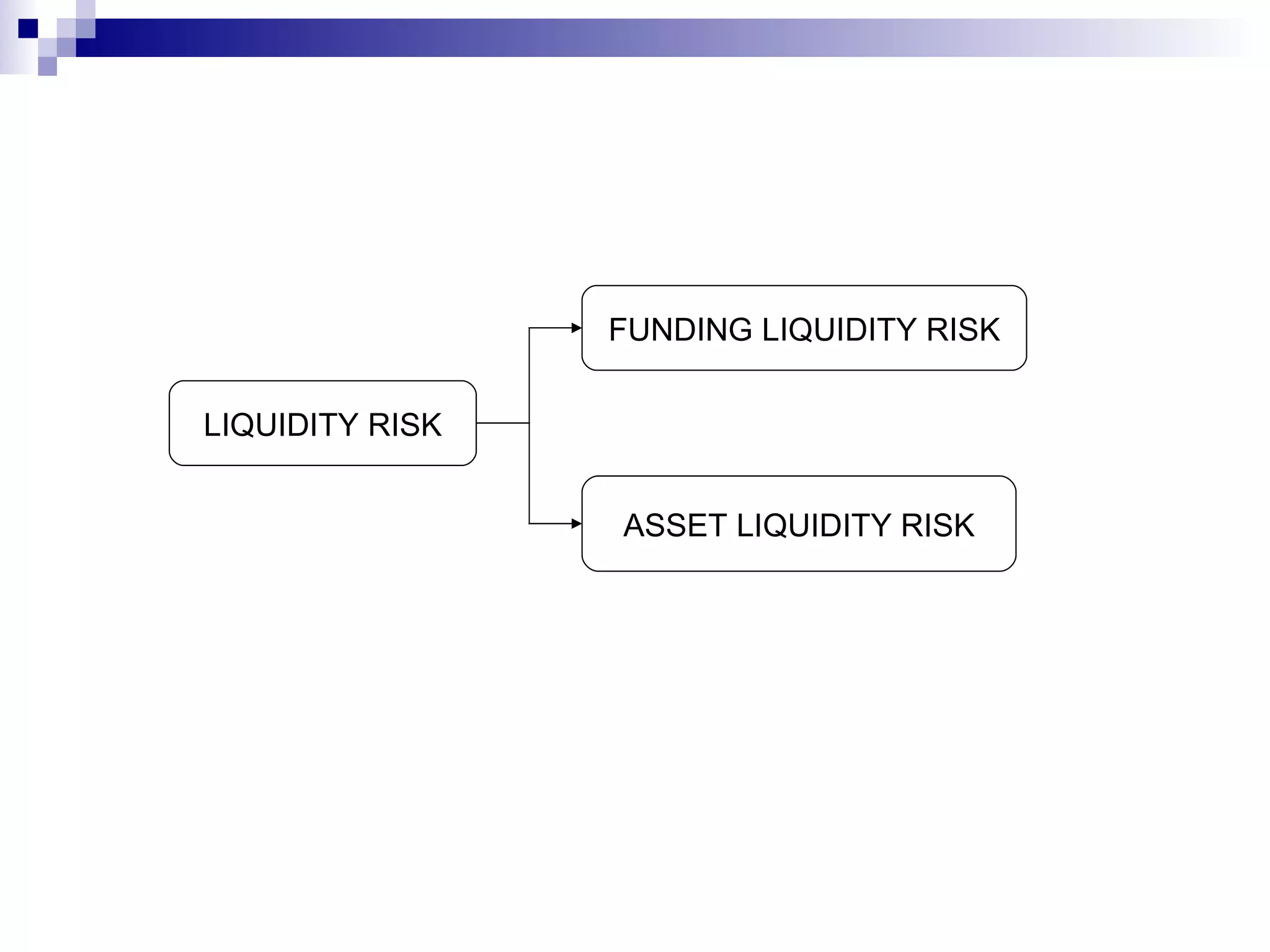 LIQUIDITY RISK

FUNDING LIQUIDITY RISK

ASSET LIQUIDITY RISK